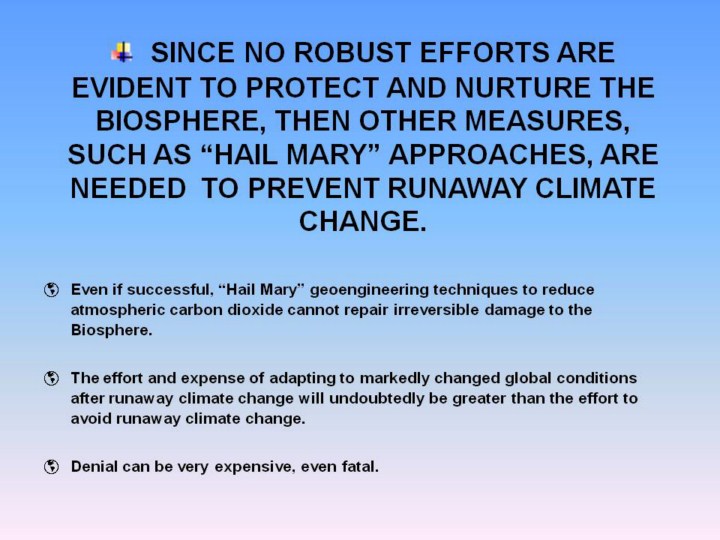 SINCE NO ROBUST EFFORTS ARE EVIDENT TO PROTECT AND NURTURE THE BIOSPHERE, THEN OTHER MEASURES, SUCH AS “HAIL MARY” APPROACHES, ARE NEEDED TO PREVENT RUNAWAY CLIMATE CHANGE.

Even if successful, “Hail Mary” geoengineering techniques to reduce atmospheric carbon dioxide cannot repair irreversible damage to the Biosphere.

The effort and expense of adapting to markedly changed global conditions after runaway climate change will undoubtedly be greater than the effort to avoid runaway climate change.

Denial can be very expensive, even fatal.